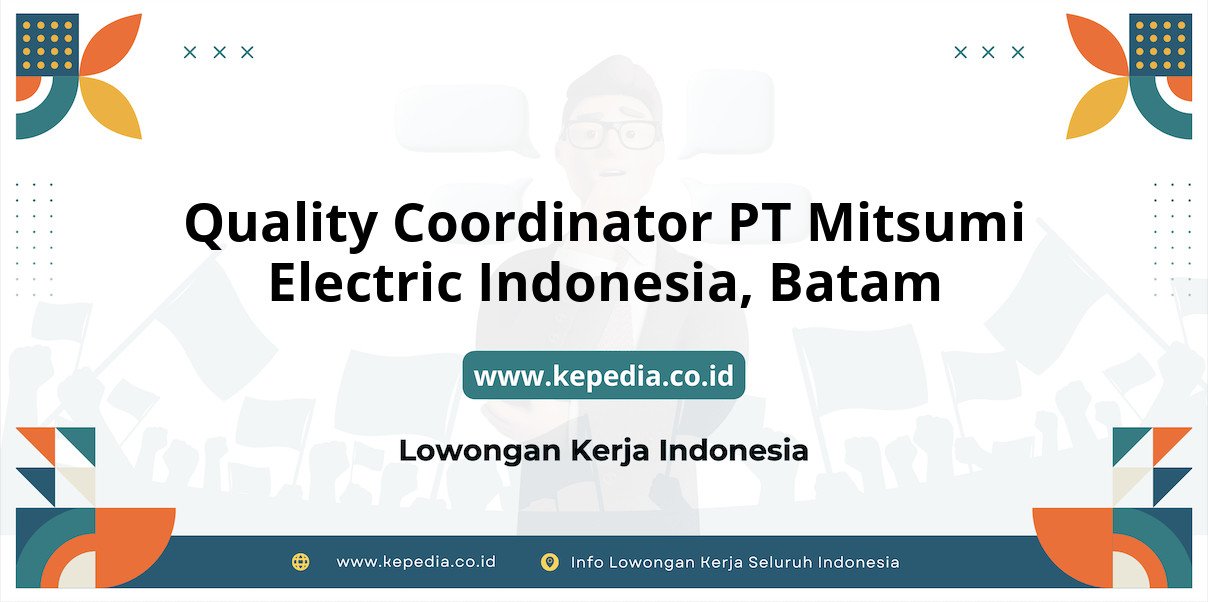 Quality Coordinator PT Mitsumi Electric Indonesia, Batam

www.kepedia.co.id

Lowongan Kerja Indonesia

www.kepedia.co.id

Info Lowongan Kerja Seluruh Indonesia